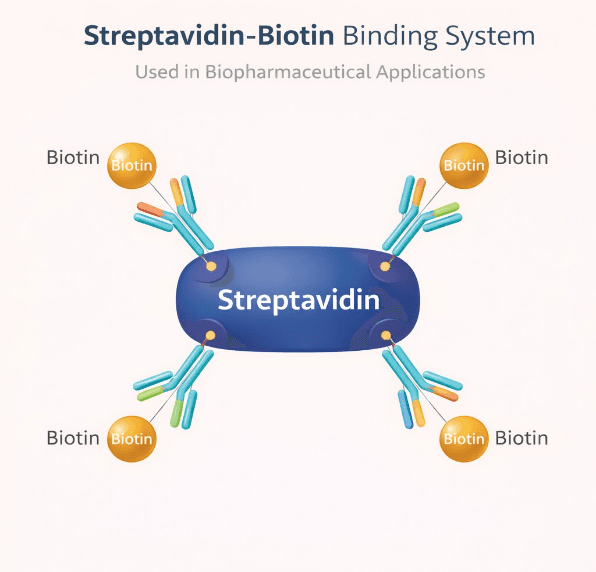 Streptavidin-Biotin Binding System

Used in Biopharmaceutical Applications

Biotin Biotin

Biotin Biotin

Streptavidin

Biotin Biotin

Biotin Biotin